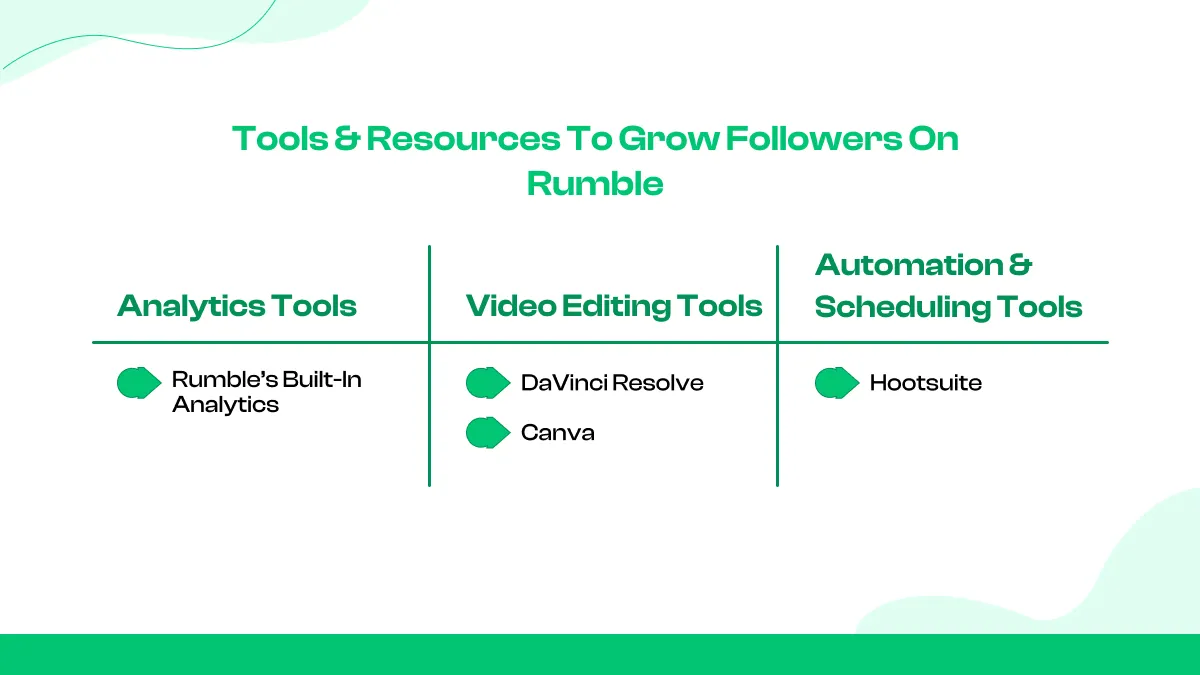 Tools & Resources To Grow Followers On Rumble

| Analytics Tools | Video Editing Tools | Automation & Scheduling Tools |
|---|---|---|
| Rumble's Built-In Analytics | DaVinci Resolve<br>Canva | Hootsuite |